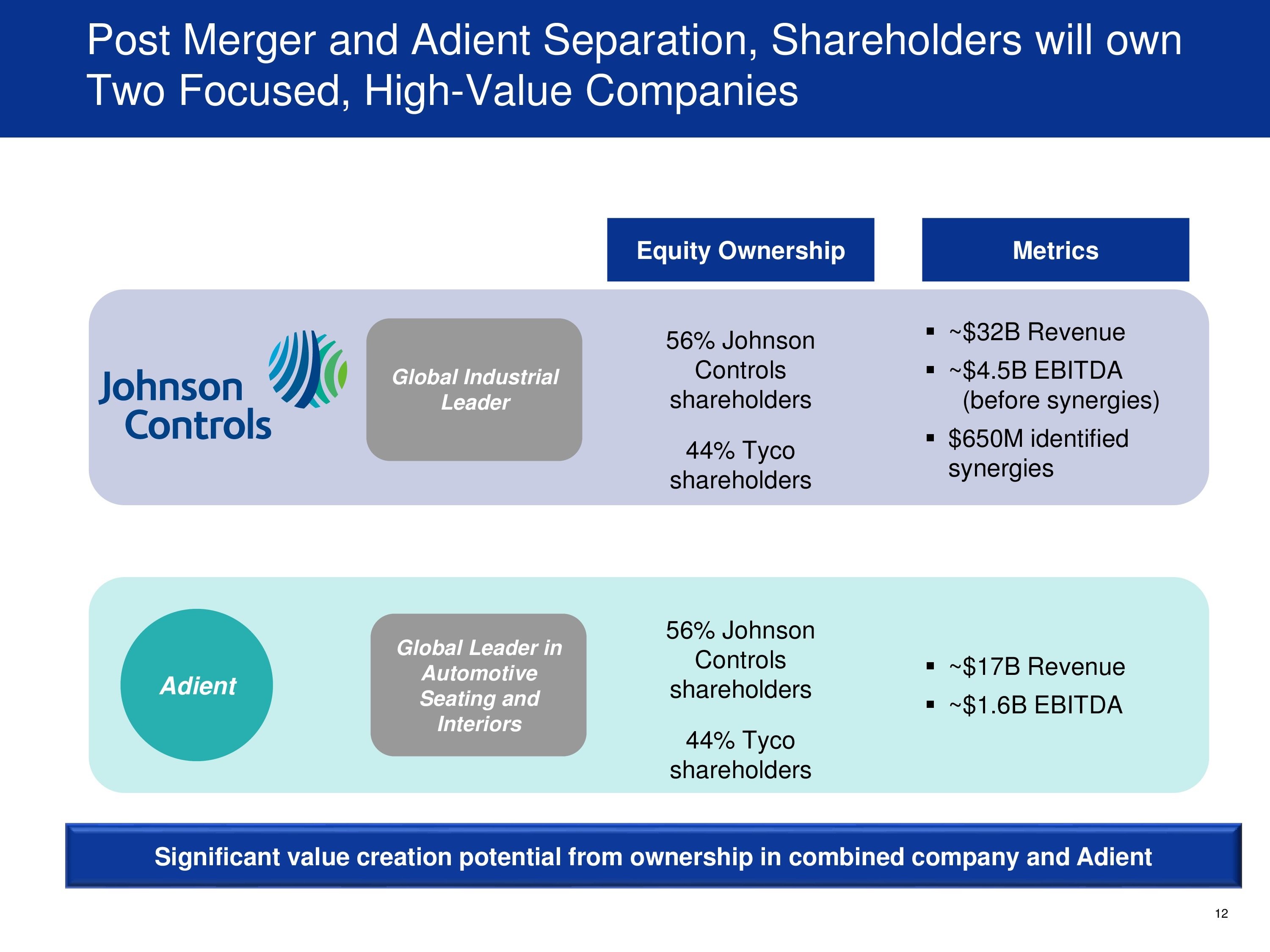 Post Merger and Adient Separation, Shareholders will own Two Focused, High-Value Companies

Equity Ownership

Metrics

Johnson Controls

Global Industrial Leader

56% Johnson Controls shareholders

44% Tyco shareholders

▪ ~\$32B Revenue
▪ ~\$4.5B EBITDA (before synergies)
▪ \$650M identified synergies

Adient

Global Leader in Automotive Seating and Interiors

56% Johnson Controls shareholders

44% Tyco shareholders

▪ ~\$17B Revenue
▪ ~\$1.6B EBITDA

Significant value creation potential from ownership in combined company and Adient

12